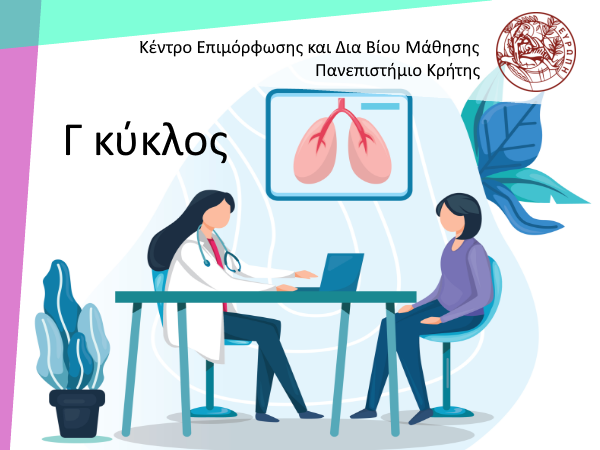 Κέντρο Επιμόρφωσης και Δια Βίου Μάθησης
Πανεπιστήμιο Κρήτης

ΕΥΡΩΠΗ

Γ κύκλος